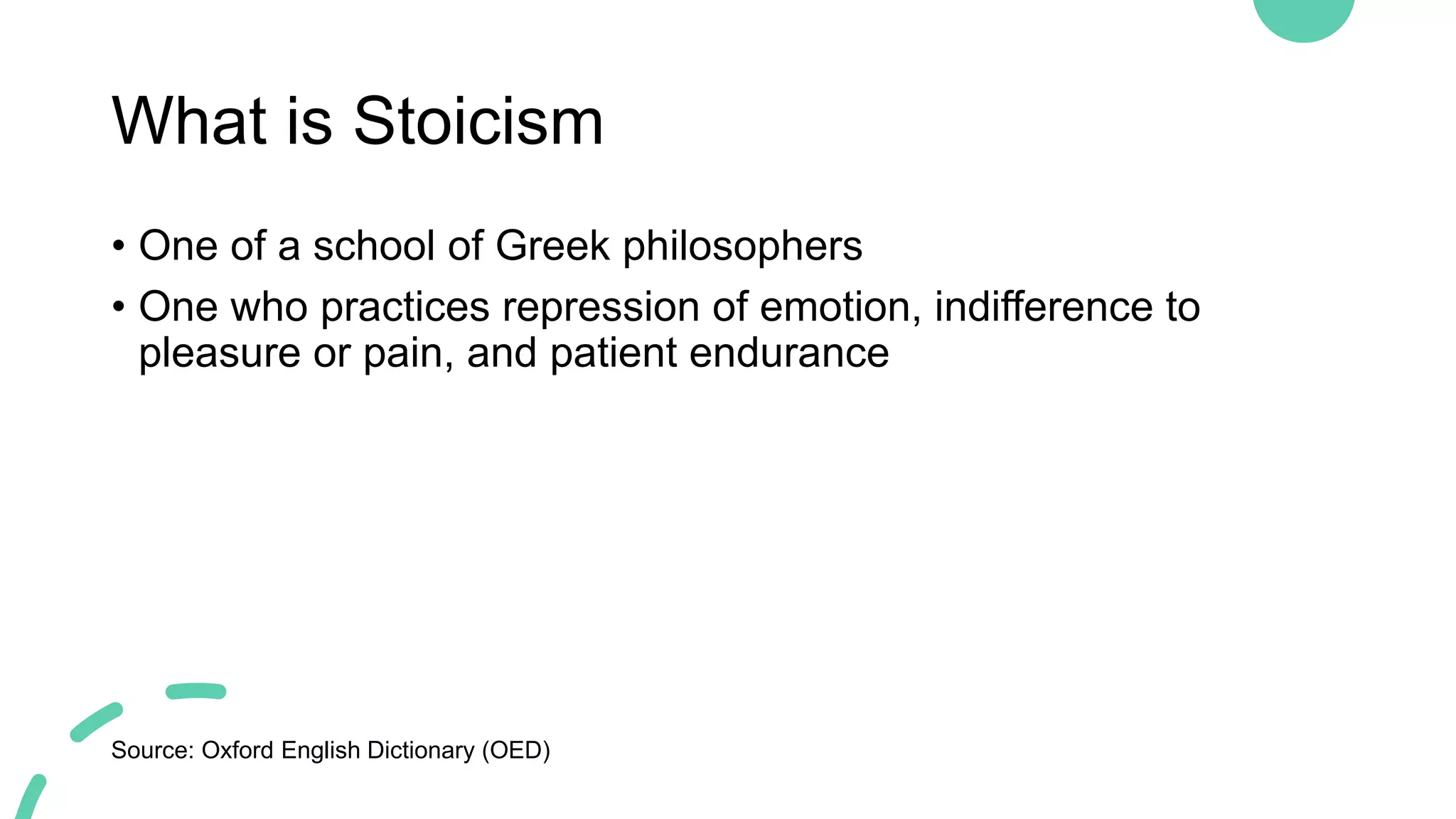 What is Stoicism

• One of a school of Greek philosophers
• One who practices repression of emotion, indifference to pleasure or pain, and patient endurance

Source: Oxford English Dictionary (OED)